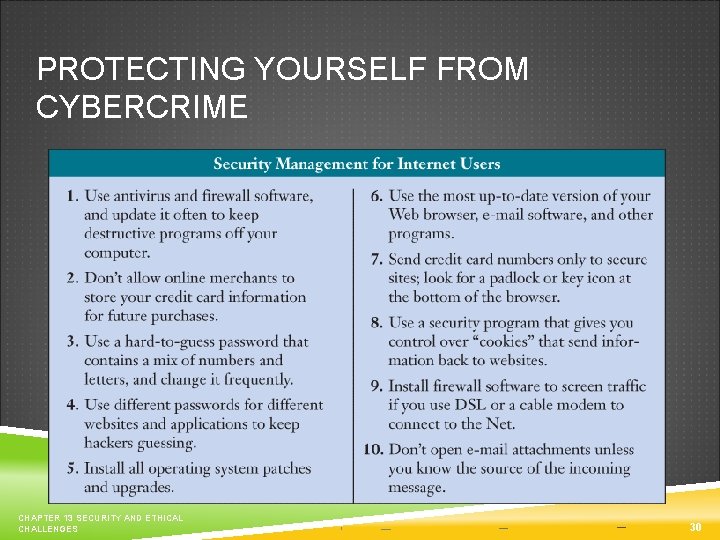 PROTECTING YOURSELF FROM CYBERCRIME

Security Management for Internet Users

1. Use antivirus and firewall software, and update it often to keep destructive programs off your computer.

2. Don't allow online merchants to store your credit card information for future purchases.

3. Use a hard-to-guess password that contains a mix of numbers and letters, and change it frequently.

4. Use different passwords for different websites and applications to keep hackers guessing.

5. Install all operating system patches and upgrades.

6. Use the most up-to-date version of your Web browser, e-mail software, and other programs.

7. Send credit card numbers only to secure sites; look for a padlock or key icon at the bottom of the browser.

8. Use a security program that gives you control over "cookies" that send information back to websites.

9. Install firewall software to screen traffic if you use DSL or a cable modem to connect to the Net.

10. Don't open e-mail attachments unless you know the source of the incoming message.

CHAPTER 13 SECURITY AND ETHICAL CHALLENGES

30